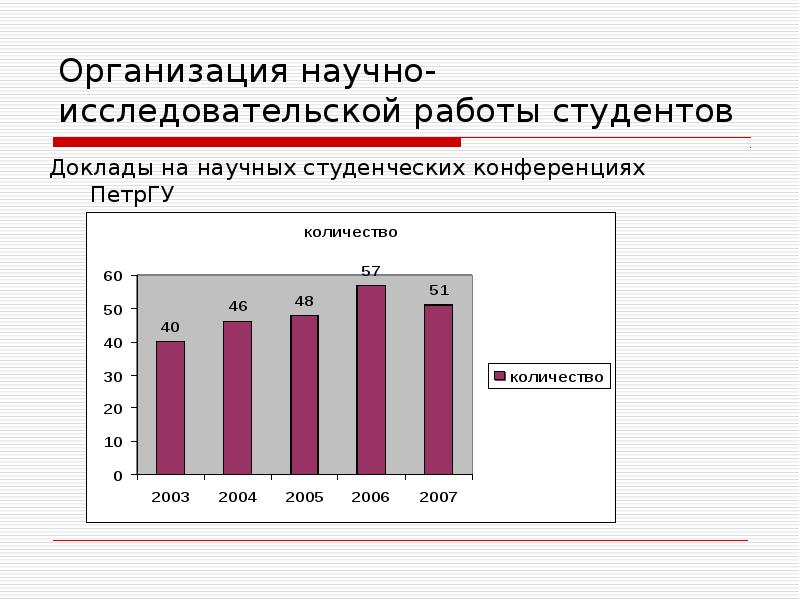 Организация научно-исследовательской работы студентов

Доклады на научных студенческих конференциях ПетрГУ

количество

60
50
40
30
20
10
0

40
46
48
57
51

2003
2004
2005
2006
2007

количество